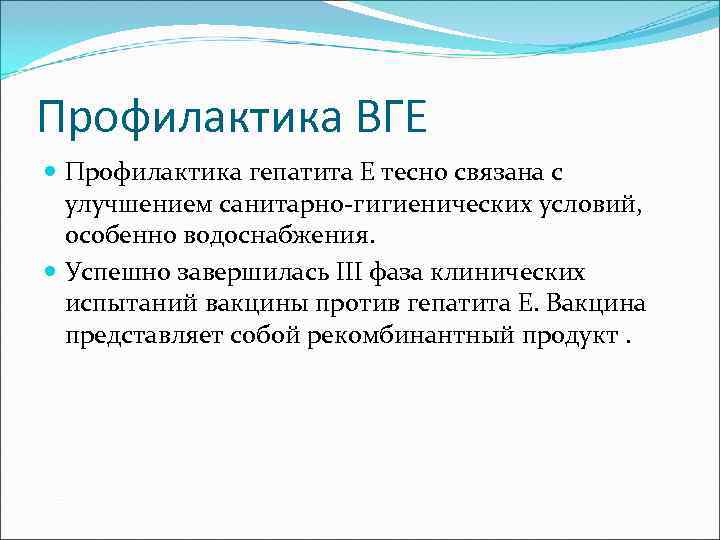 Профилактика ВГЕ

Профилактика гепатита Е тесно связана с улучшением санитарно-гигиенических условий, особенно водоснабжения.

Успешно завершилась III фаза клинических испытаний вакцины против гепатита Е. Вакцина представляет собой рекомбинантный продукт .